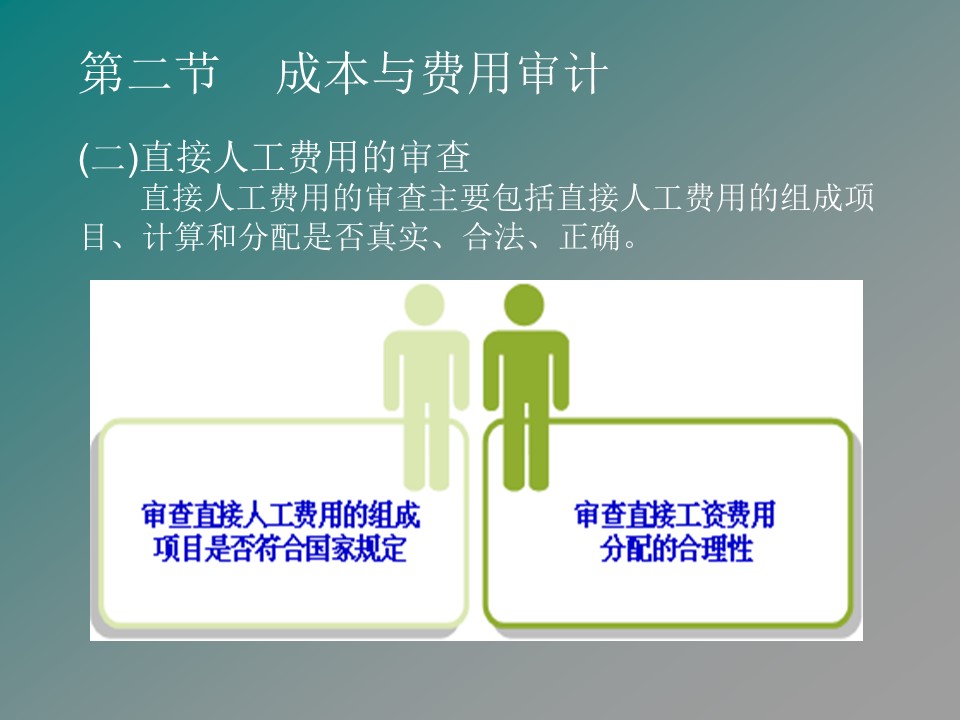 第二节　成本与费用审计

(二)直接人工费用的审查

直接人工费用的审查主要包括直接人工费用的组成项目、计算和分配是否真实、合法、正确。

审查直接人工费用的组成项目是否符合国家规定

审查直接工资费用分配的合理性